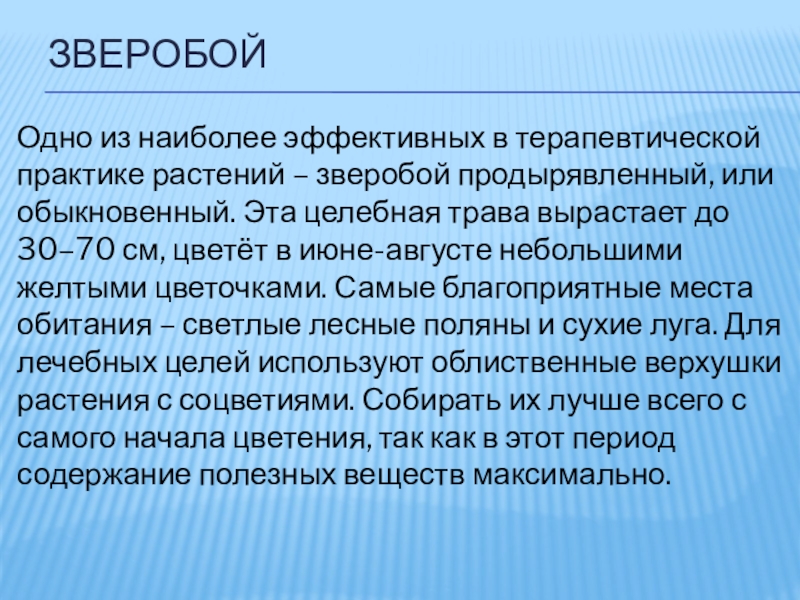 ЗВЕРОБОЙ

Одно из наиболее эффективных в терапевтической практике растений – зверобой продырявленный, или обыкновенный. Эта целебная трава вырастает до 30–70 см, цветёт в июне-августе небольшими желтыми цветочками. Самые благоприятные места обитания – светлые лесные поляны и сухие луга. Для лечебных целей используют облиственные верхушки растения с соцветиями. Собирать их лучше всего с самого начала цветения, так как в этот период содержание полезных веществ максимально.